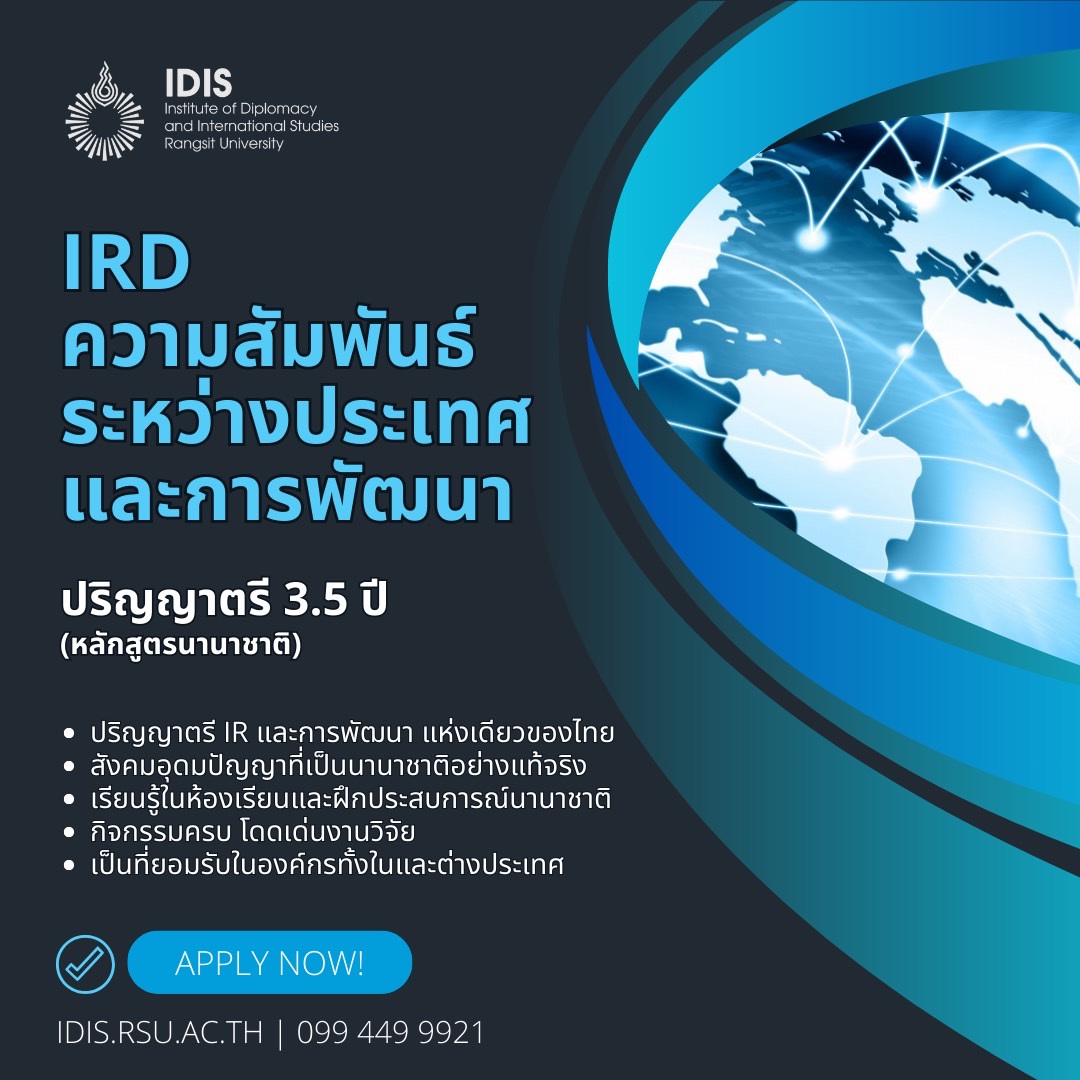 IDIS
Institute of Diplomacy and International Studies Rangsit University

IRD
ความสัมพันธ์ระหว่างประเทศและการพัฒนา

ปริญญาตรี 3.5 ปี
(หลักสูตรนานาชาติ)

• ปริญญาตรี IR และการพัฒนา แห่งเดียวของไทย
• สังคมอุดมปัญญาที่เป็นนานาชาติอย่างแท้จริง
• เรียนรู้ในห้องเรียนและฝึกประสบการณ์นานาชาติ
• กิจกรรมครบ โดดเด่นงานวิจัย
• เป็นที่ยอมรับในองค์กรทั้งในและต่างประเทศ

APPLY NOW!

IDIS.RSU.AC.TH | 099 449 9921